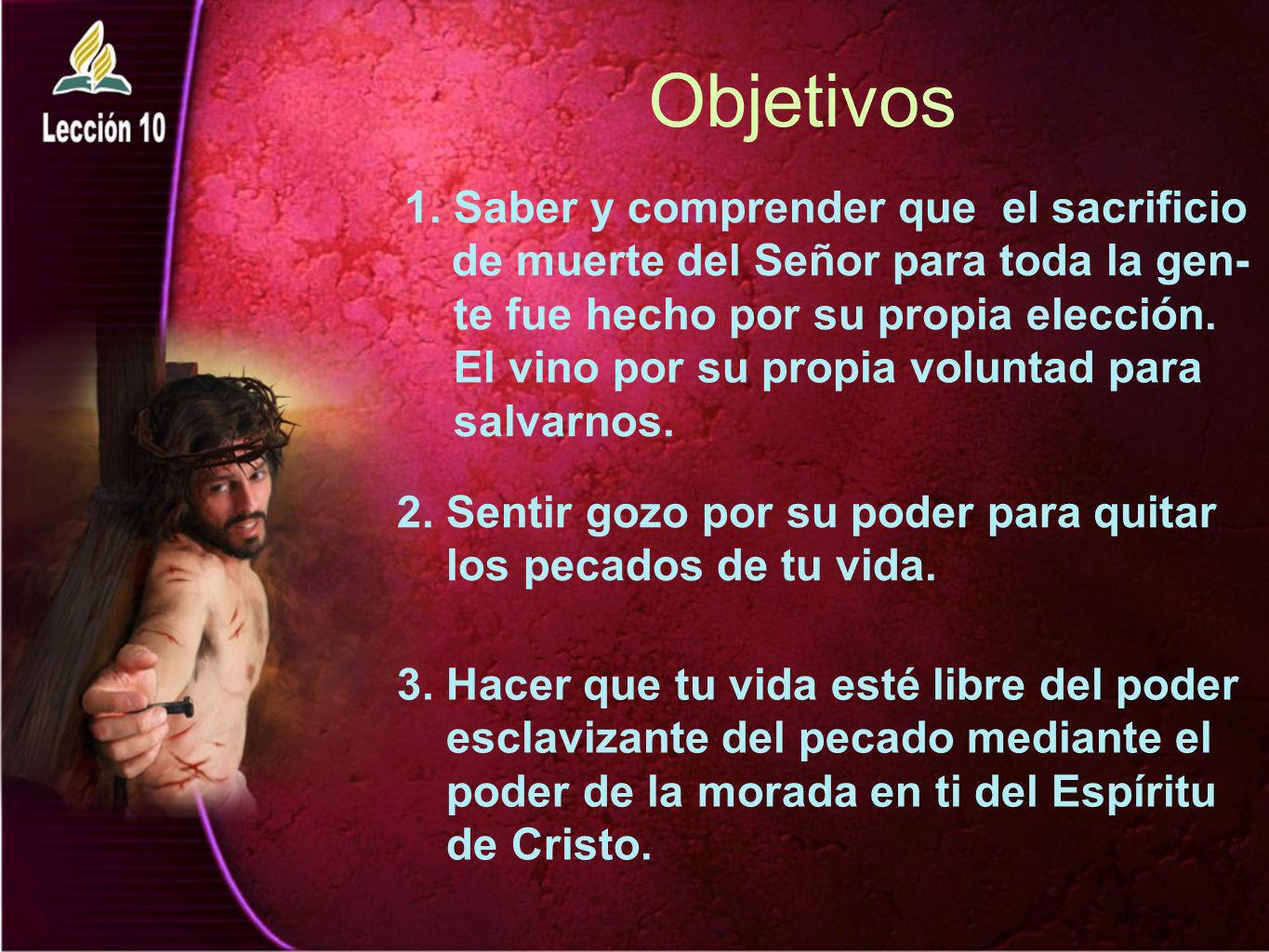 Lección 10

Objetivos

1. Saber y comprender que el sacrificio de muerte del Señor para toda la gente fue hecho por su propia elección. El vino por su propia voluntad para salvarnos.

2. Sentir gozo por su poder para quitar los pecados de tu vida.

3. Hacer que tu vida esté libre del poder esclavizante del pecado mediante el poder de la morada en ti del Espíritu de Cristo.